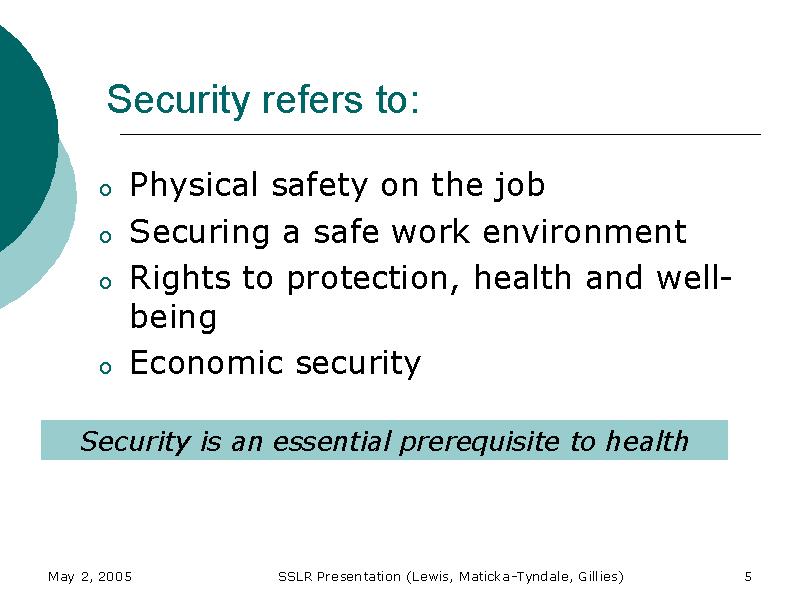 Security refers to:

o Physical safety on the job
o Securing a safe work environment
o Rights to protection, health and well-being
o Economic security

Security is an essential prerequisite to health

May 2, 2005 SSLR Presentation (Lewis, Maticka-Tyndale, Gillies) 5